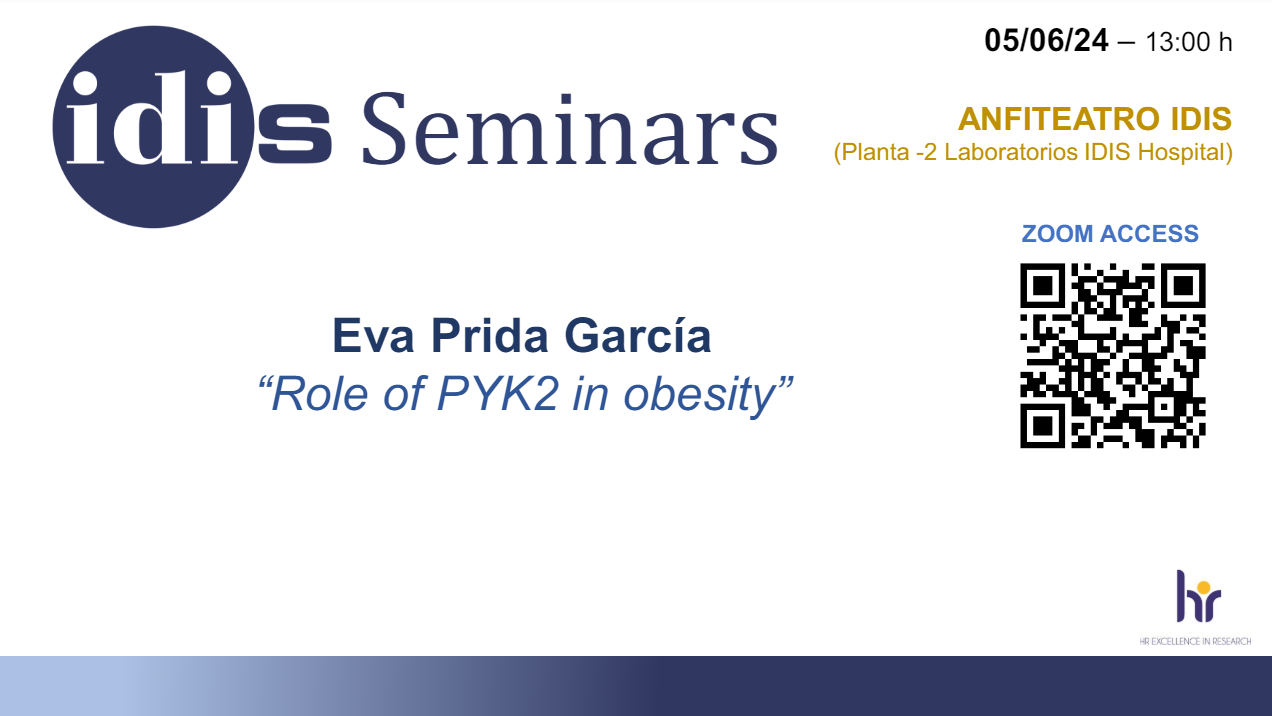 idis Seminars

05/06/24 – 13:00 h

ANFITEATRO IDIS
(Planta -2 Laboratorios IDIS Hospital)

ZOOM ACCESS

Eva Prida García
“Role of PYK2 in obesity”

hr
HR EXCELLENCE IN RESEARCH